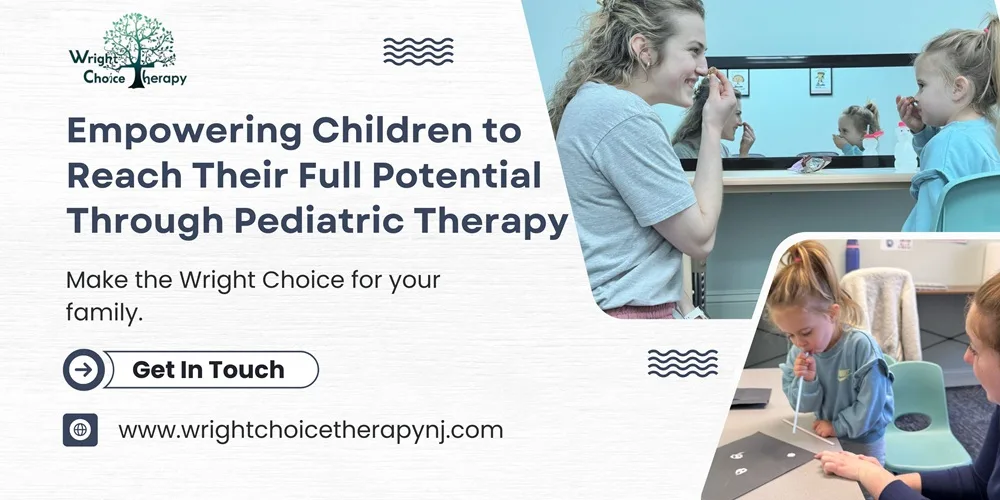 Wright Choice Therapy

Empowering Children to Reach Their Full Potential Through Pediatric Therapy

Make the Wright Choice for your family.

Get In Touch

www.wrightchoicetherapynj.com